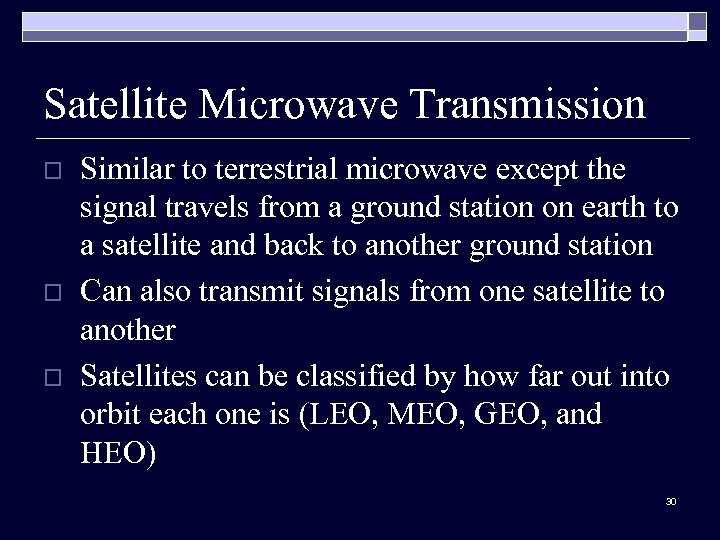 Satellite Microwave Transmission

□ Similar to terrestrial microwave except the signal travels from a ground station on earth to a satellite and back to another ground station

□ Can also transmit signals from one satellite to another

□ Satellites can be classified by how far out into orbit each one is (LEO, MEO, GEO, and HEO)

30